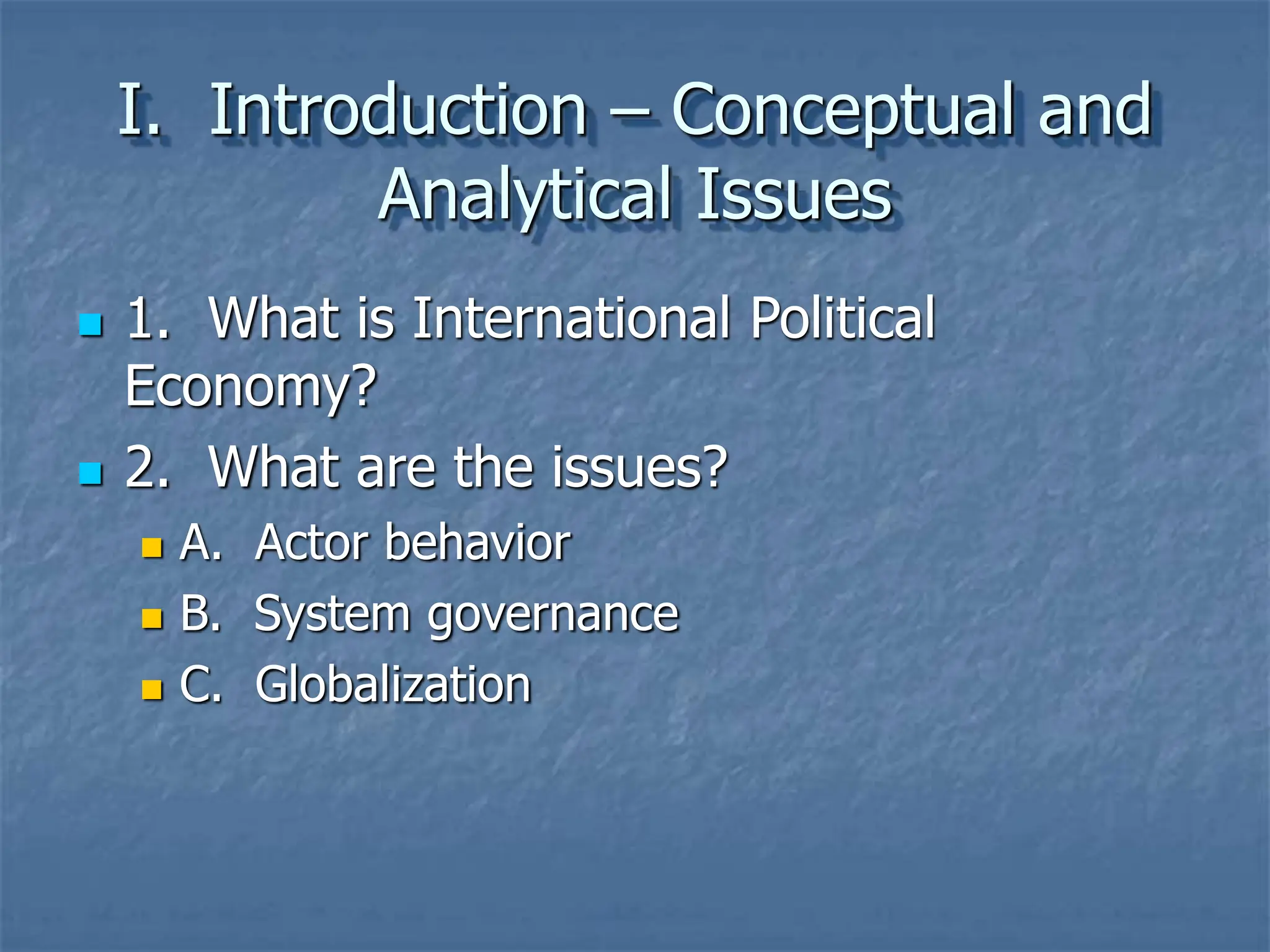 I. Introduction – Conceptual and Analytical Issues

1. What is International Political Economy?

2. What are the issues?

A. Actor behavior

B. System governance

C. Globalization